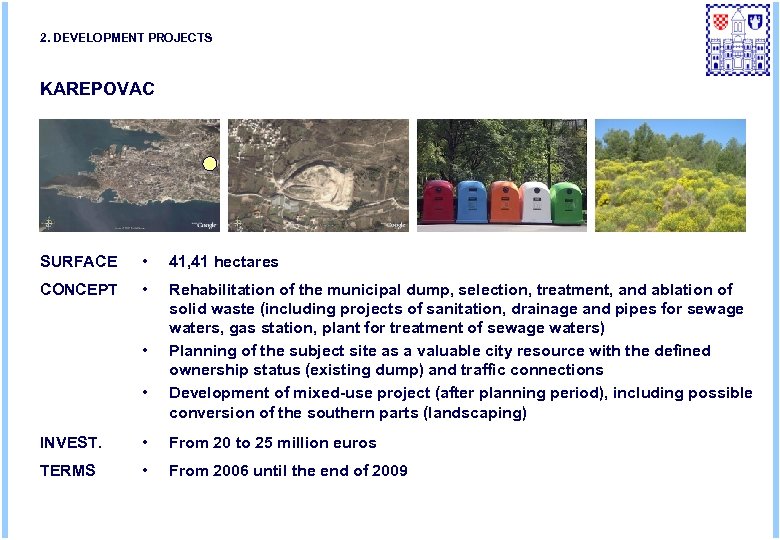 2. DEVELOPMENT PROJECTS

KAREPOVAC

Google

Google

SURFACE • 41,41 hectares

CONCEPT • Rehabilitation of the municipal dump, selection, treatment, and ablation of solid waste (including projects of sanitation, drainage and pipes for sewage waters, gas station, plant for treatment of sewage waters)

• Planning of the subject site as a valuable city resource with the defined ownership status (existing dump) and traffic connections

• Development of mixed-use project (after planning period), including possible conversion of the southern parts (landscaping)

INVEST. • From 20 to 25 million euros

TERMS • From 2006 until the end of 2009